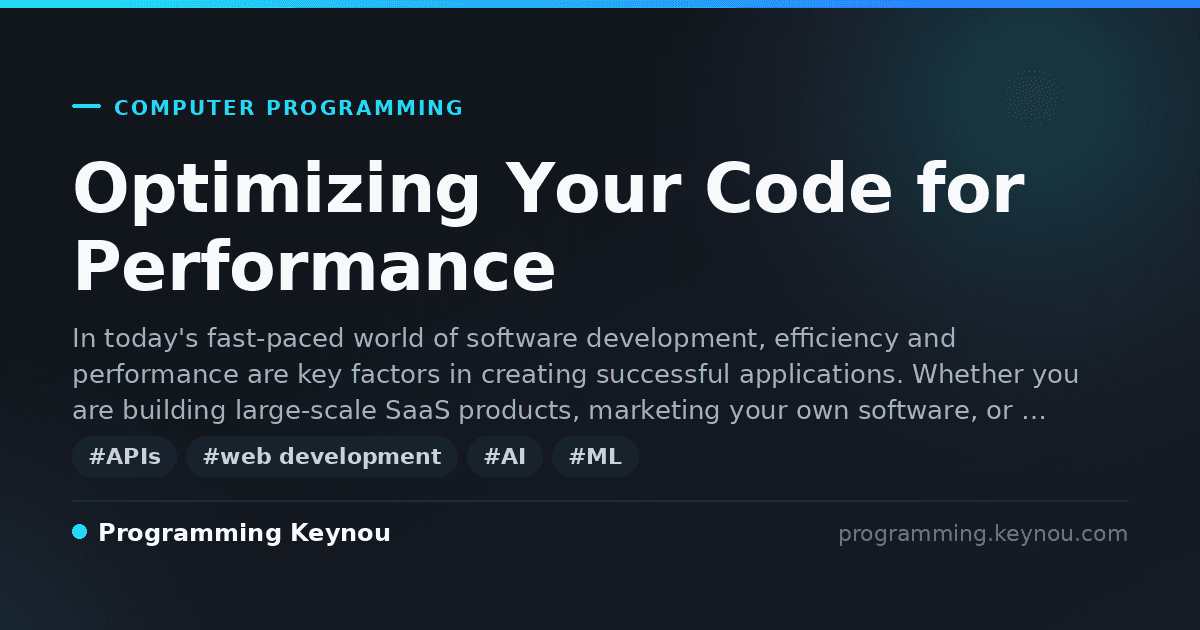 COMPUTER PROGRAMMING

Optimizing Your Code for Performance

In today's fast-paced world of software development, efficiency and performance are key factors in creating successful applications. Whether you are building large-scale SaaS products, marketing your own software, or …

#APIs #web development #AI #ML

Programming Keynou

programming.keynou.com